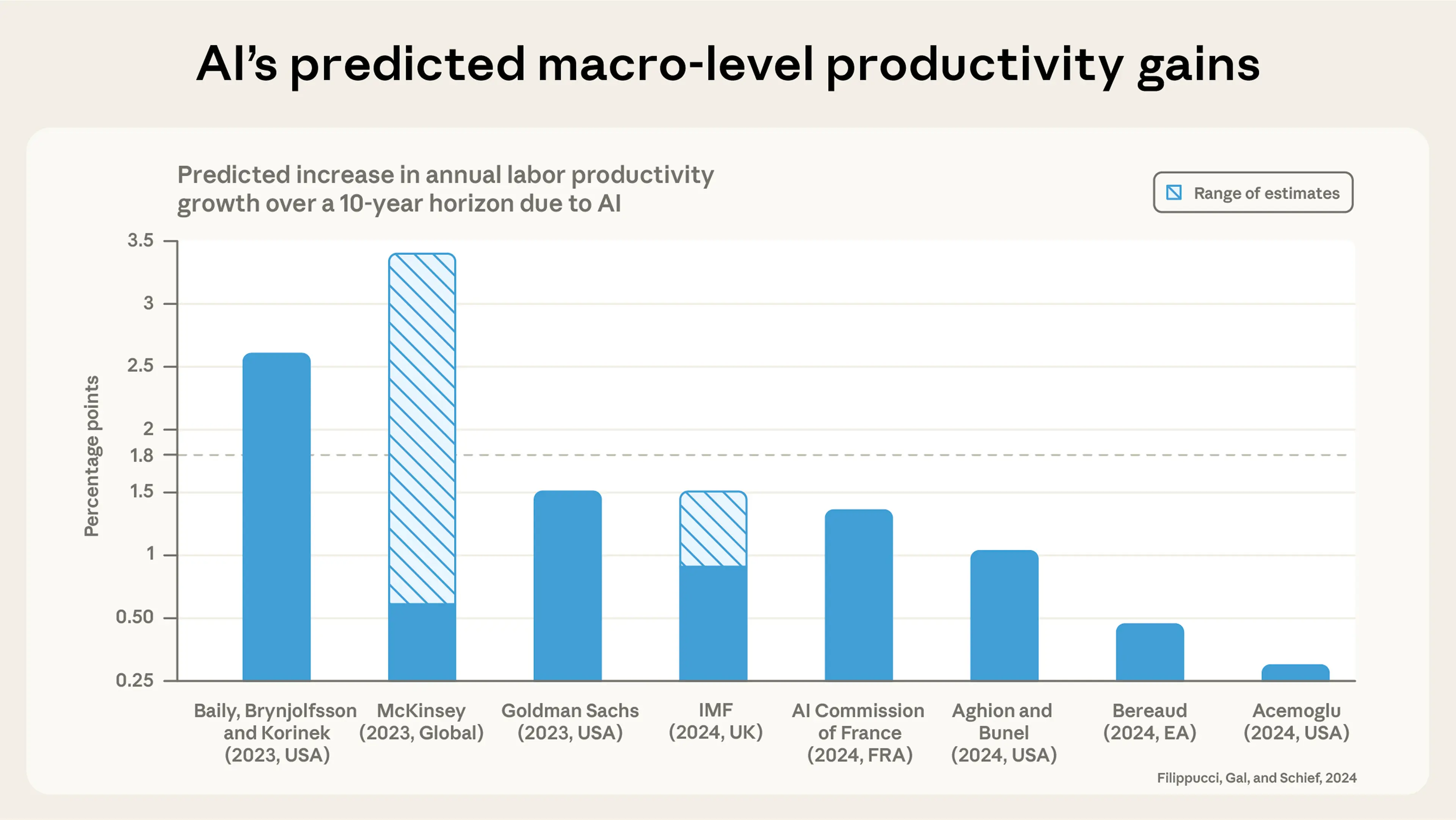 AI's predicted macro-level productivity gains

Predicted increase in annual labor productivity growth over a 10-year horizon due to AI

Range of estimates

Percentage points

3.5
3
2.5
2
1.8
1.5
1
0.50
0.25

Baily, Brynjolfsson and Korinek (2023, USA)
McKinsey (2023, Global)
Goldman Sachs (2023, USA)
IMF (2024, UK)
AI Commission of France (2024, FRA)
Aghion and Bunel (2024, USA)
Bereaud (2024, EA)
Acemoglu (2024, USA)

Filippucci, Gal, and Schief, 2024